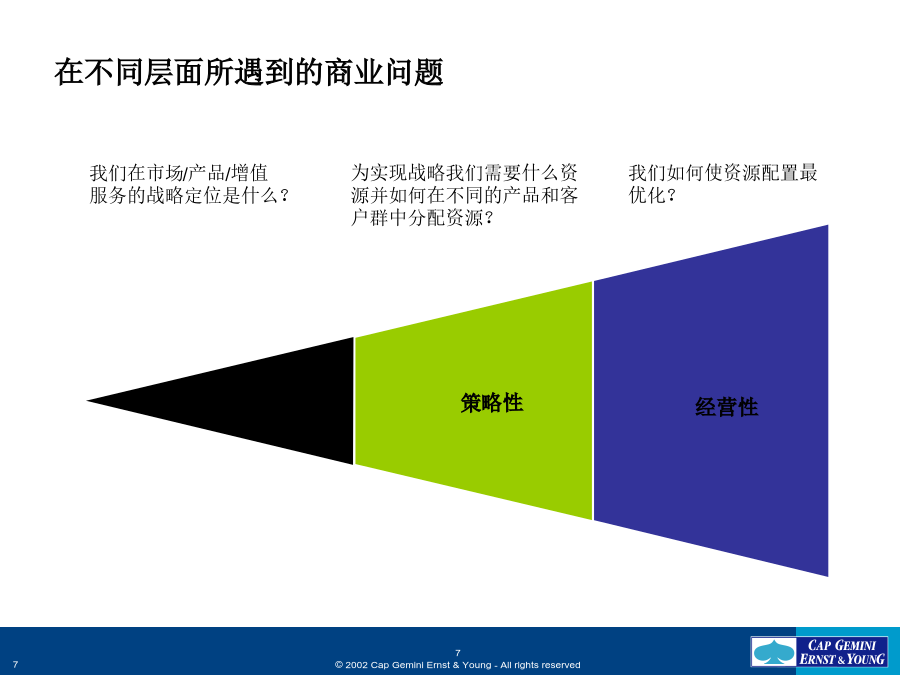 在不同层面所遇到的商业问题

我们在市场/产品/增值服务的战略定位是什么？

为实现战略我们需要什么资源并如何在不同的产品和客户群中分配资源？

我们如何使资源配置最优化？

策略性

经营性

7

7

© 2002 Cap Gemini Ernst & Young - All rights reserved

CAP GEMINI ERNST & YOUNG